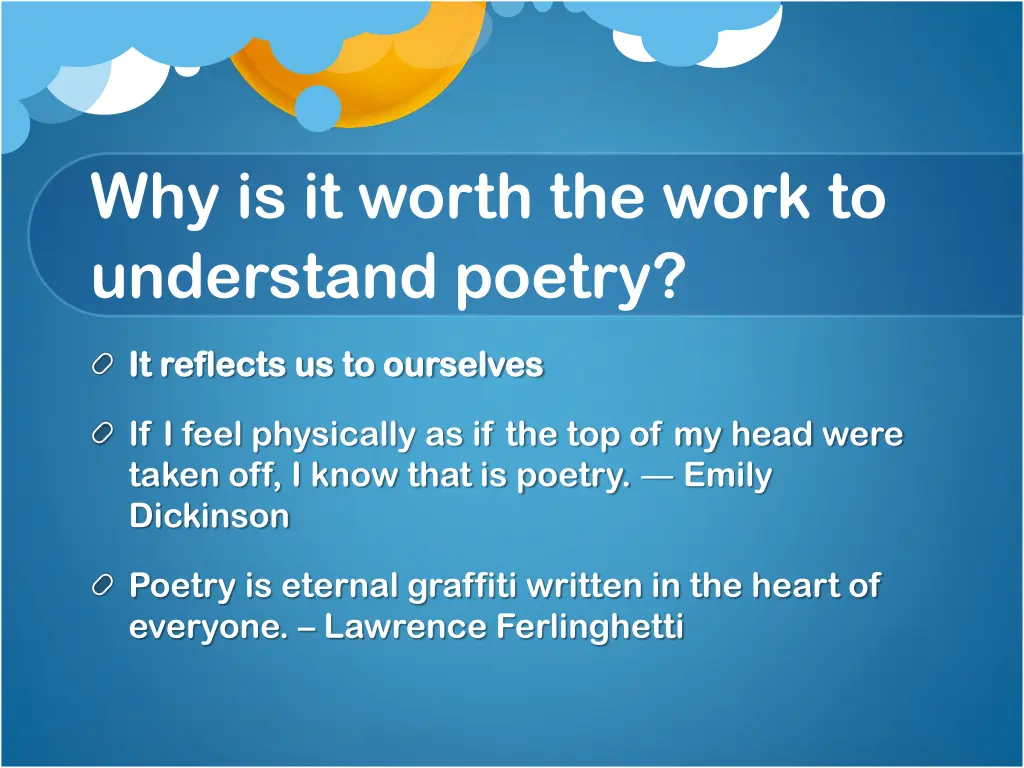 Why is it worth the work to understand poetry?

It reflects us to ourselves

If I feel physically as if the top of my head were taken off, I know that is poetry. — Emily Dickinson

Poetry is eternal graffiti written in the heart of everyone. – Lawrence Ferlinghetti